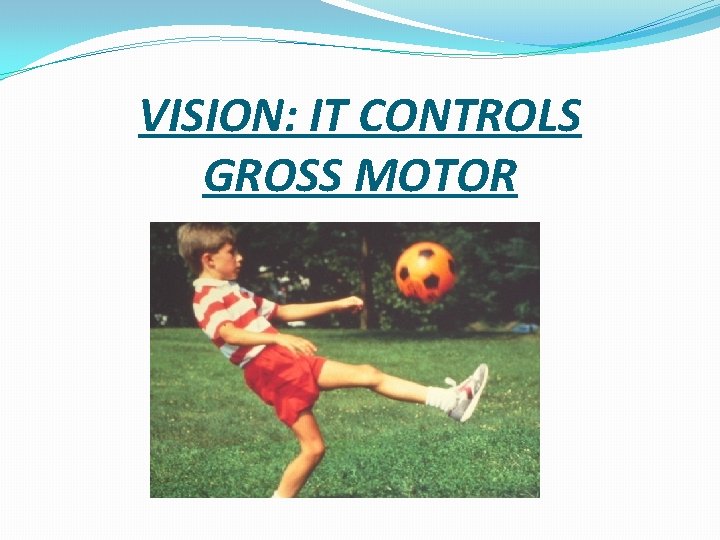 VISION: IT CONTROLS GROSS MOTOR